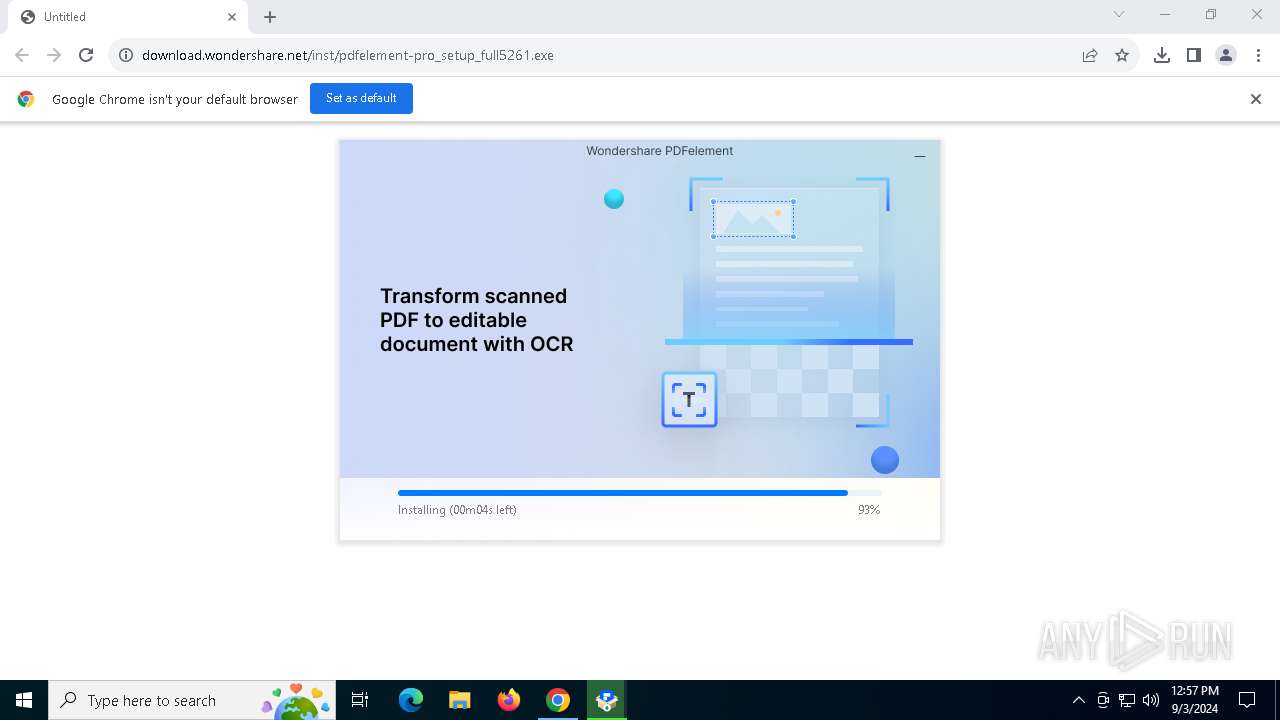 Untitled

download.wondershare.net/inst/pdfelement-pro_setup_full5261.exe

Google Chrome isn't your default browser

Set as default

Wondershare PDFelement

Transform scanned PDF to editable document with OCR

T

Installing (00m04s left)

93%

ANY RUN

Type here to search

12:57 PM
9/3/2024